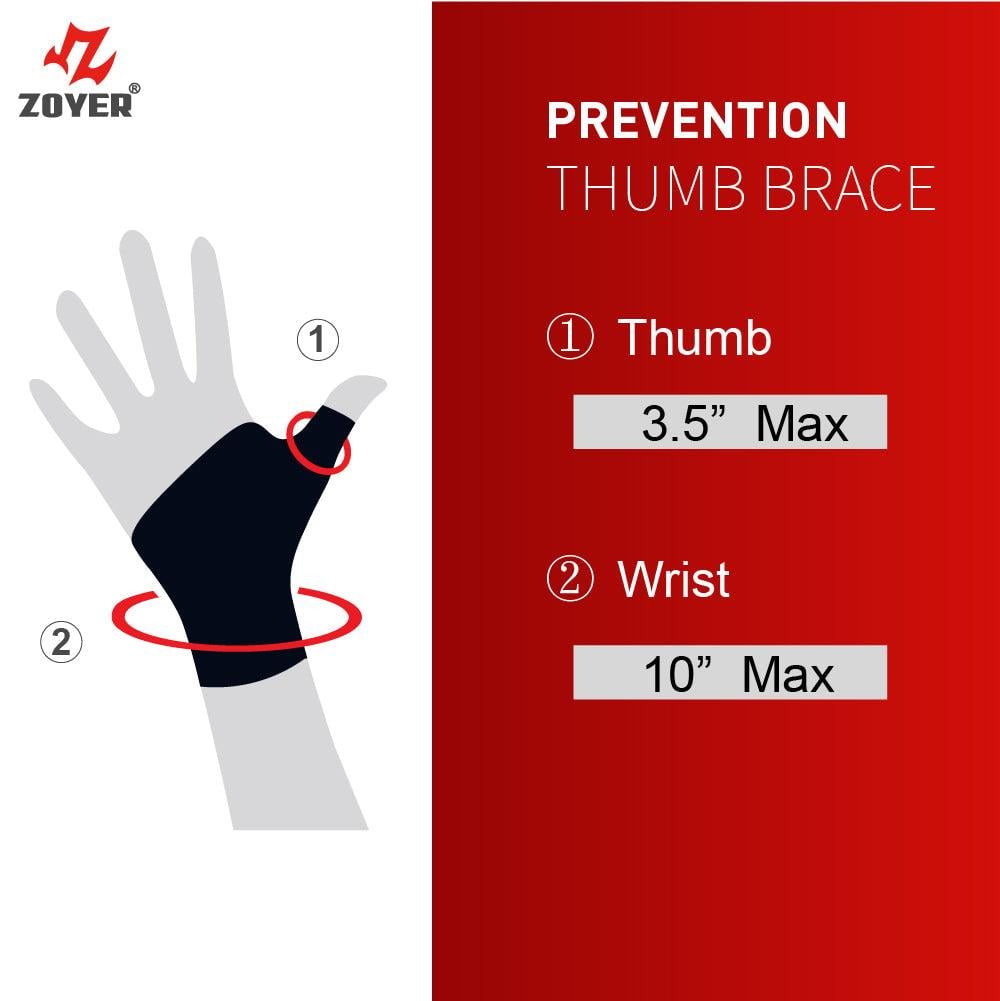 ZOYER®

①

②

PREVENTION
THUMB BRACE

① Thumb

3.5” Max

② Wrist

10” Max